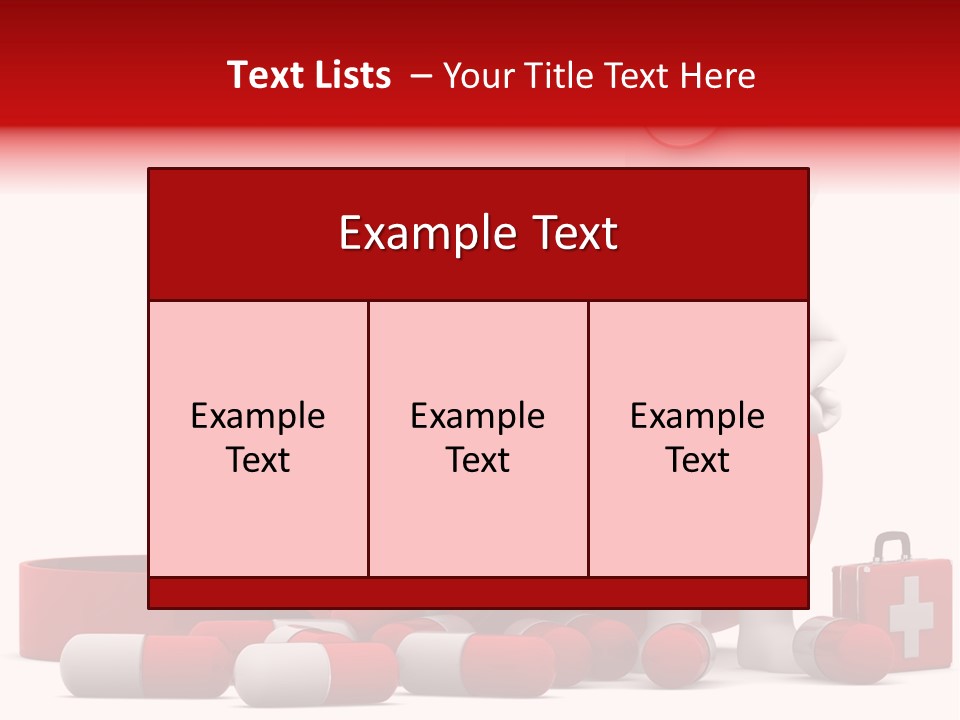 Text Lists – Your Title Text Here

Example Text

Example Text

Example Text

Example Text